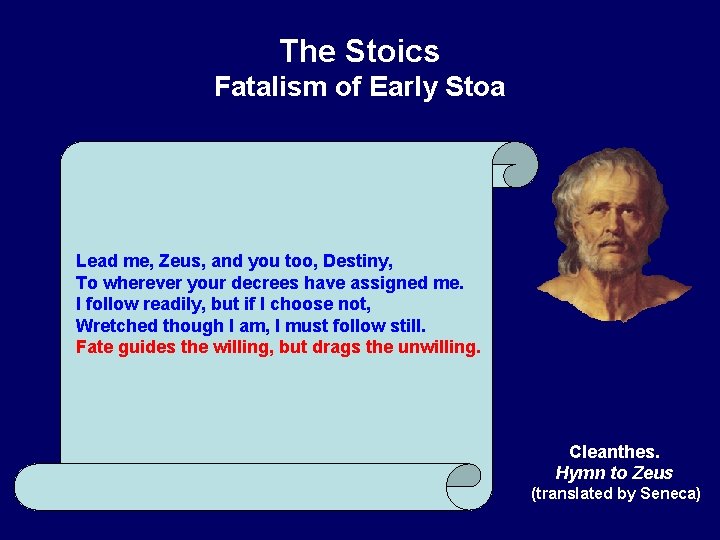 The Stoics
Fatalism of Early Stoa

Lead me, Zeus, and you too, Destiny,
To wherever your decrees have assigned me.
I follow readily, but if I choose not,
Wretched though I am, I must follow still.
Fate guides the willing, but drags the unwilling.

Cleanthes.
Hymn to Zeus
(translated by Seneca)